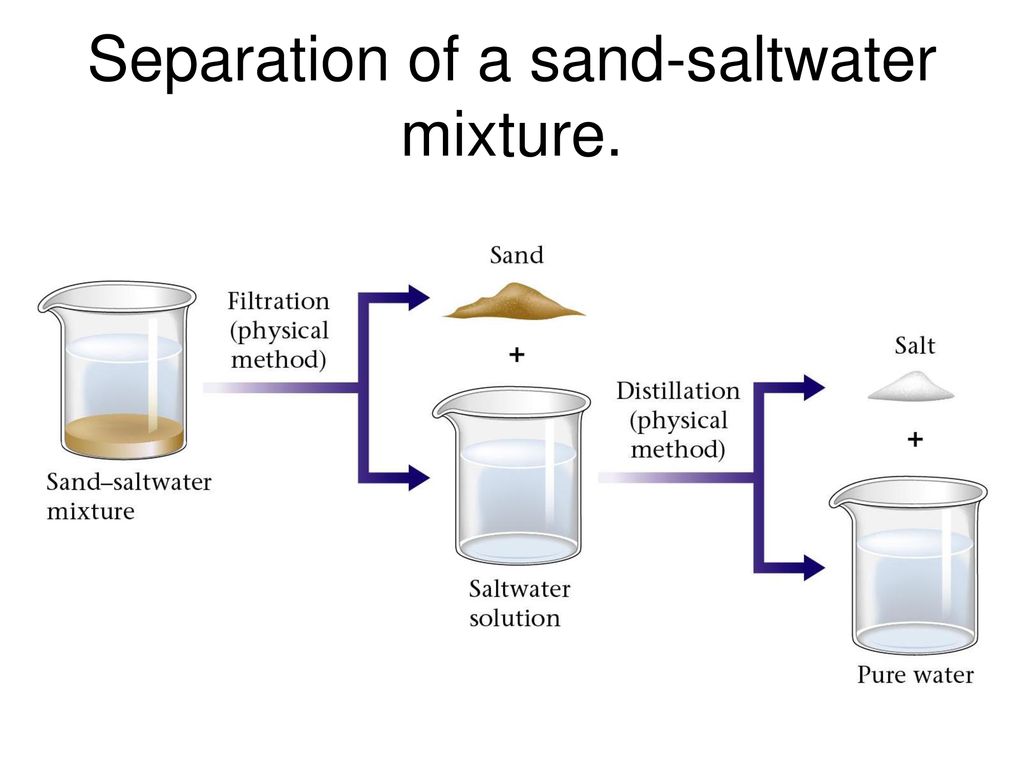 Separation of a sand-saltwater mixture.

Sand–saltwater mixture

Filtration (physical method)

Sand

+

Saltwater solution

Distillation (physical method)

Salt

+

Pure water